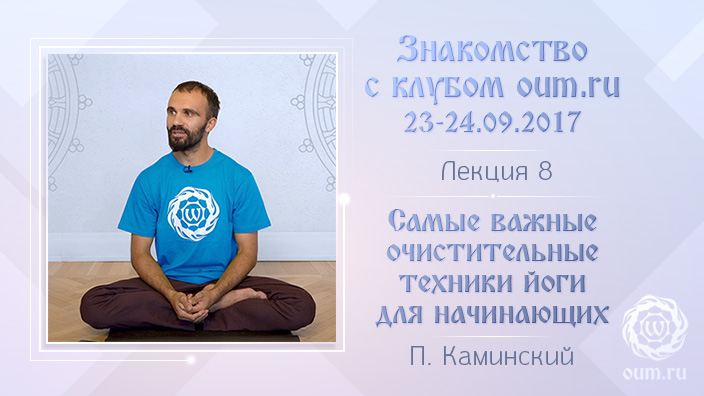 Знакомство с клубом oum.ru
23-24.09.2017

Лекция 8

Самые важные очистительные техники йоги для начинающих

П. Каминский

oum.ru